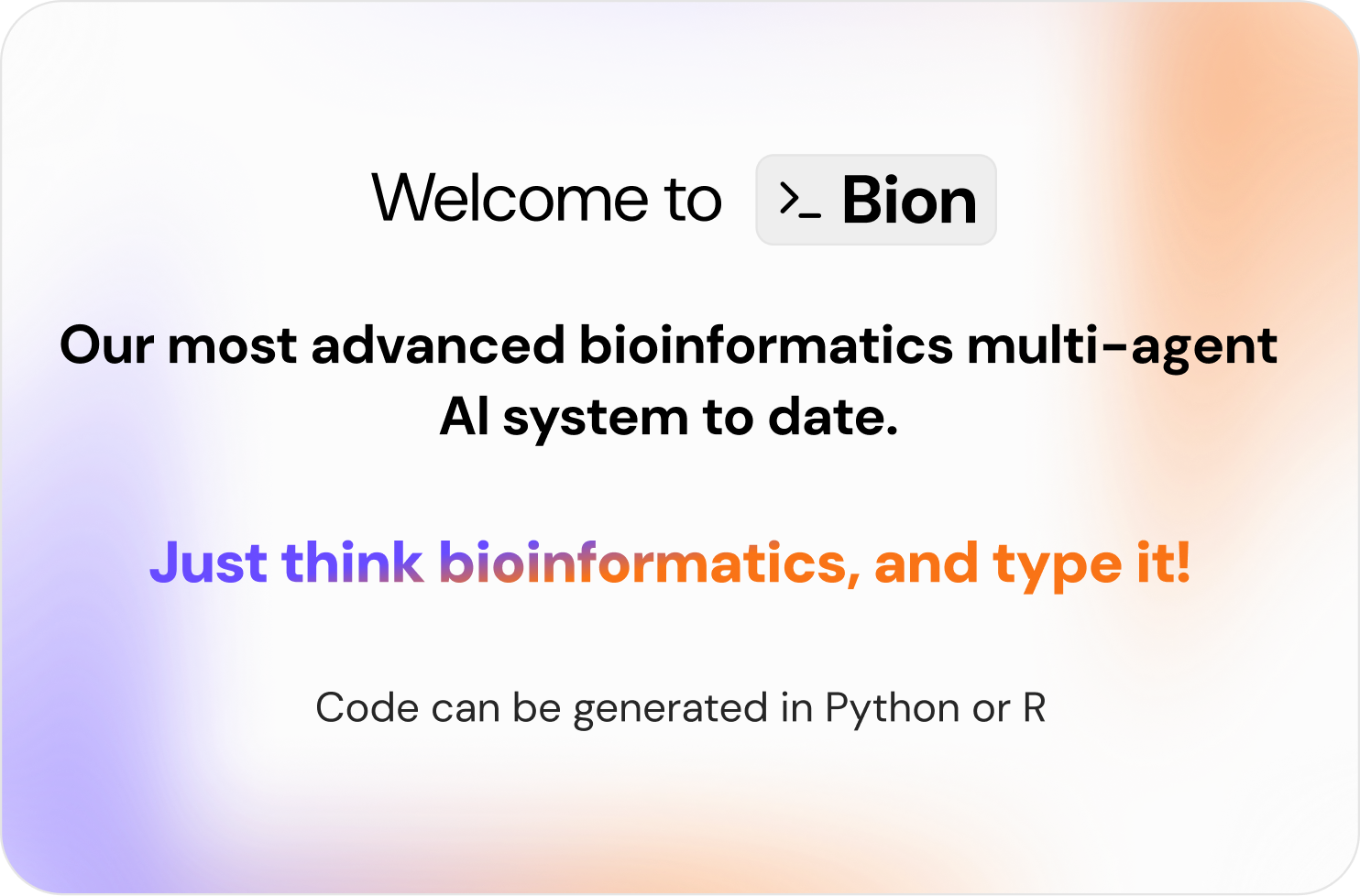 Welcome to >_ Bion

Our most advanced bioinformatics multi-agent AI system to date.

Just think bioinformatics, and type it!

Code can be generated in Python or R